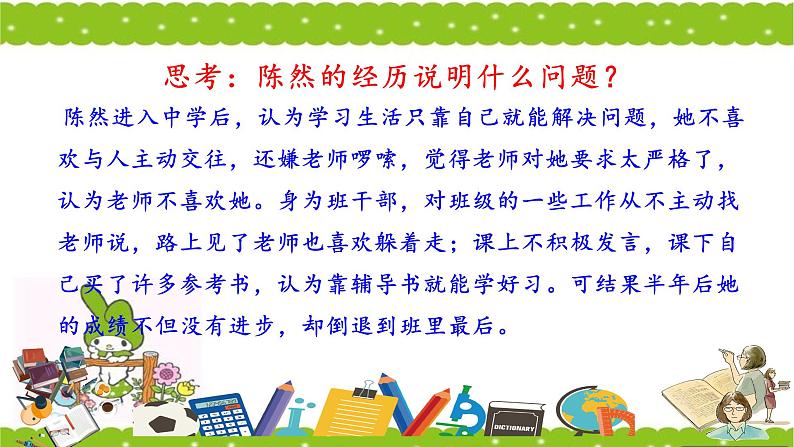 思考：陈然的经历说明什么问题？

陈然进入中学后，认为学习生活只靠自己就能解决问题，她不喜欢与人主动交往，还嫌老师啰嗦，觉得老师对她要求太严格了，认为老师不喜欢她。身为班干部，对班级的一些工作从不主动找老师说，路上见了老师也喜欢躲着走；课上不积极发言，课下自己买了许多参考书，认为靠辅导书就能学好习。可结果半年后她的成绩不但没有进步，却倒退到班里最后。

DICTIONARY